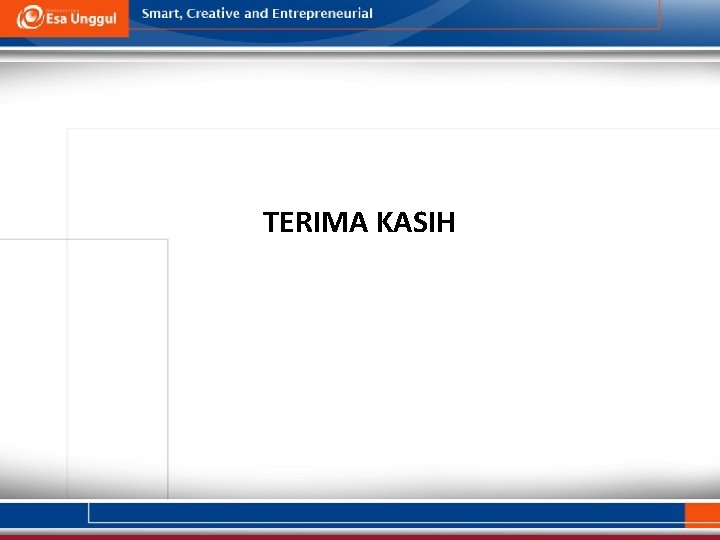 Esa Unggul

Smart, Creative and Entrepreneurial

TERIMA KASIH